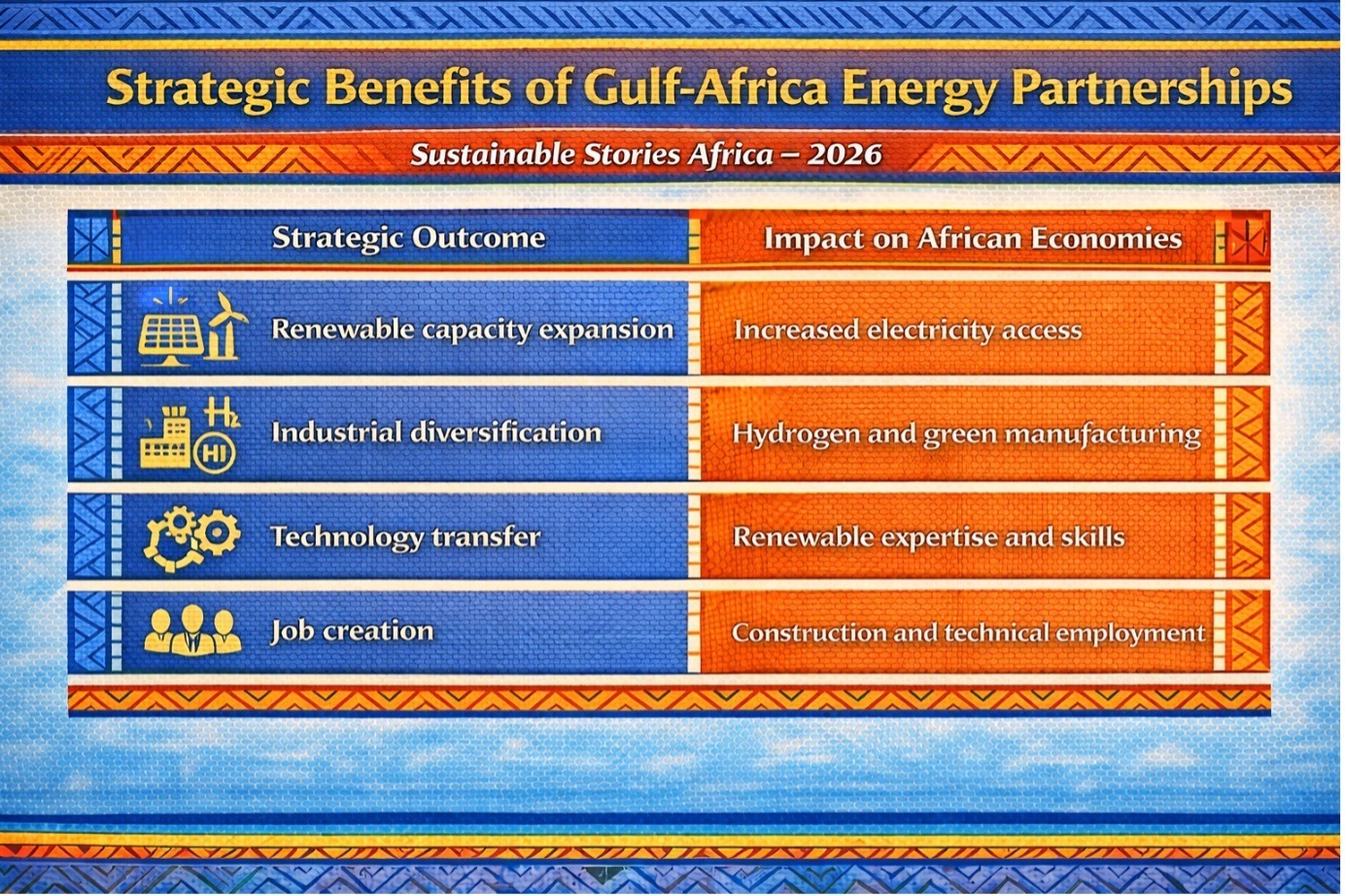 Strategic Benefits of Gulf-Africa Energy Partnerships

Sustainable Stories Africa – 2026

| Strategic Outcome | Impact on African Economies |
|---|---|
| Renewable capacity expansion | Increased electricity access |
| $H_2$ HI Industrial diversification | Hydrogen and green manufacturing |
| Technology transfer | Renewable expertise and skills |
| Job creation | Construction and technical employment |